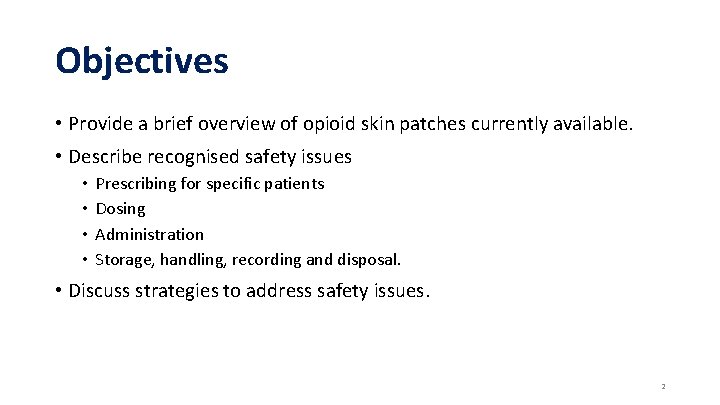 Objectives

• Provide a brief overview of opioid skin patches currently available.

• Describe recognised safety issues
  • Prescribing for specific patients
  • Dosing
  • Administration
  • Storage, handling, recording and disposal.

• Discuss strategies to address safety issues.

2